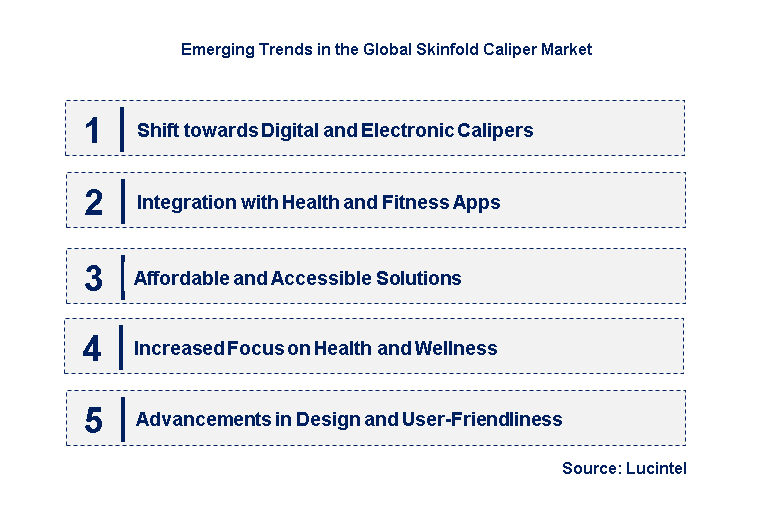 Emerging Trends in the Global Skinfold Caliper Market

1 Shift towards Digital and Electronic Calipers

2 Integration with Health and Fitness Apps

3 Affordable and Accessible Solutions

4 Increased Focus on Health and Wellness

5 Advancements in Design and User-Friendliness

Source: Lucintel